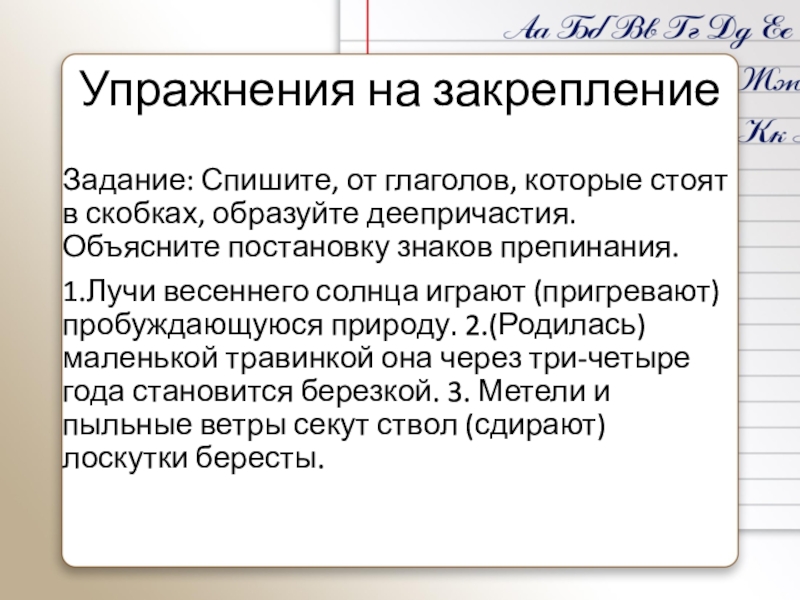 Аа Бб Вв Гг Дд Ее
Жж
Кк

Упражнения на закрепление

Задание: Спишите, от глаголов, которые стоят в скобках, образуйте деепричастия. Объясните постановку знаков препинания.

1.Лучи весеннего солнца играют (пригревают) пробуждающуюся природу. 2.(Родилась) маленькой травинкой она через три-четыре года становится березкой. 3. Метели и пыльные ветры секут ствол (сдирают) лоскутки бересты.